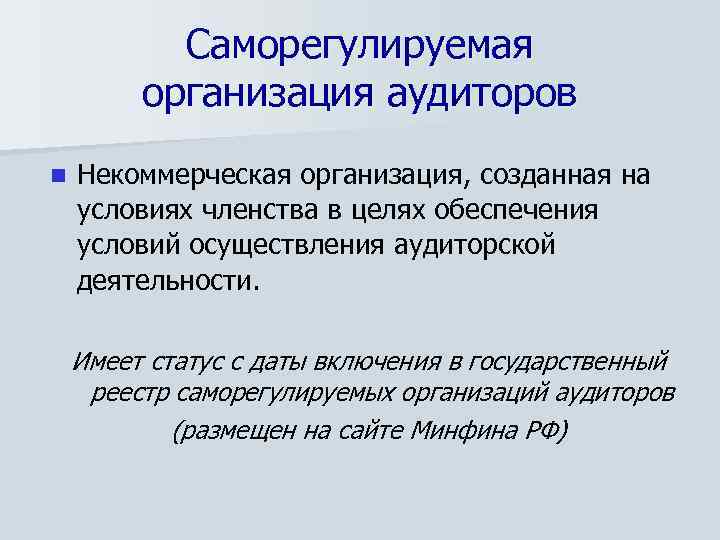 Саморегулируемая организация аудиторов

Некоммерческая организация, созданная на условиях членства в целях обеспечения условий осуществления аудиторской деятельности.

Имеет статус с даты включения в государственный реестр саморегулируемых организаций аудиторов (размещен на сайте Минфина РФ)